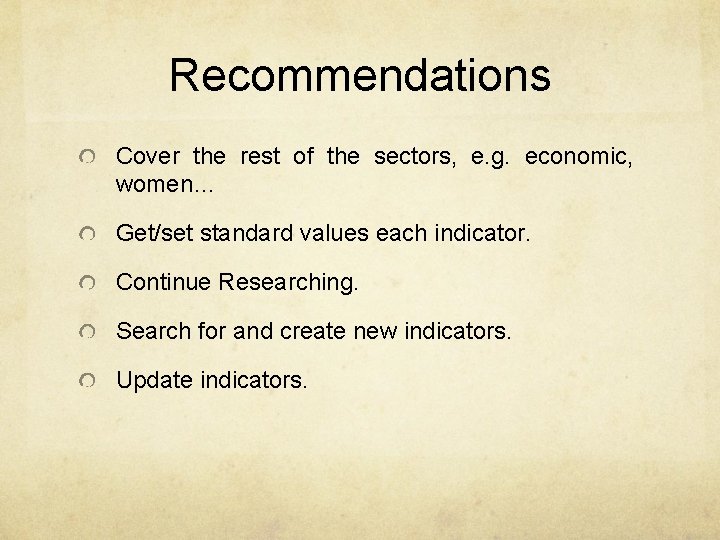 Recommendations

Cover the rest of the sectors, e.g. economic, women…

Get/set standard values each indicator.

Continue Researching.

Search for and create new indicators.

Update indicators.